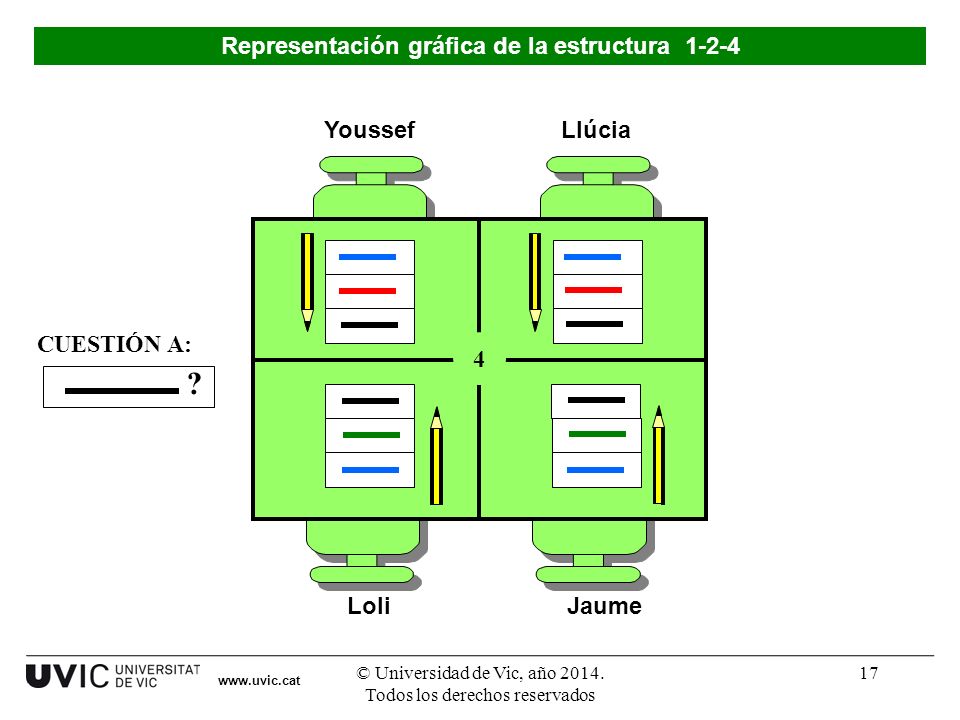 Representación gráfica de la estructura 1-2-4

Youssef

Llúcia

CUESTIÓN A:

?

4

Loli

Jaume

UVIC UNIVERSITAT DE VIC www.uvic.cat

© Universidad de Vic, año 2014. Todos los derechos reservados

17